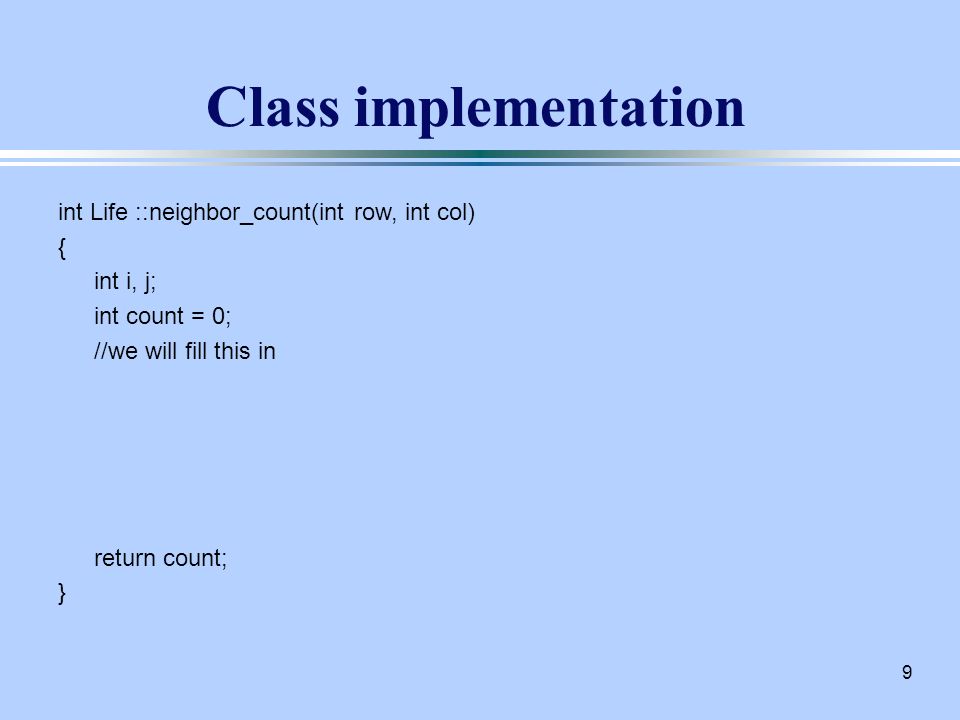 Class implementation

int Life ::neighbor_count(int row, int col)
{
int i, j;
int count = 0;
//we will fill this in

return count;
}

9